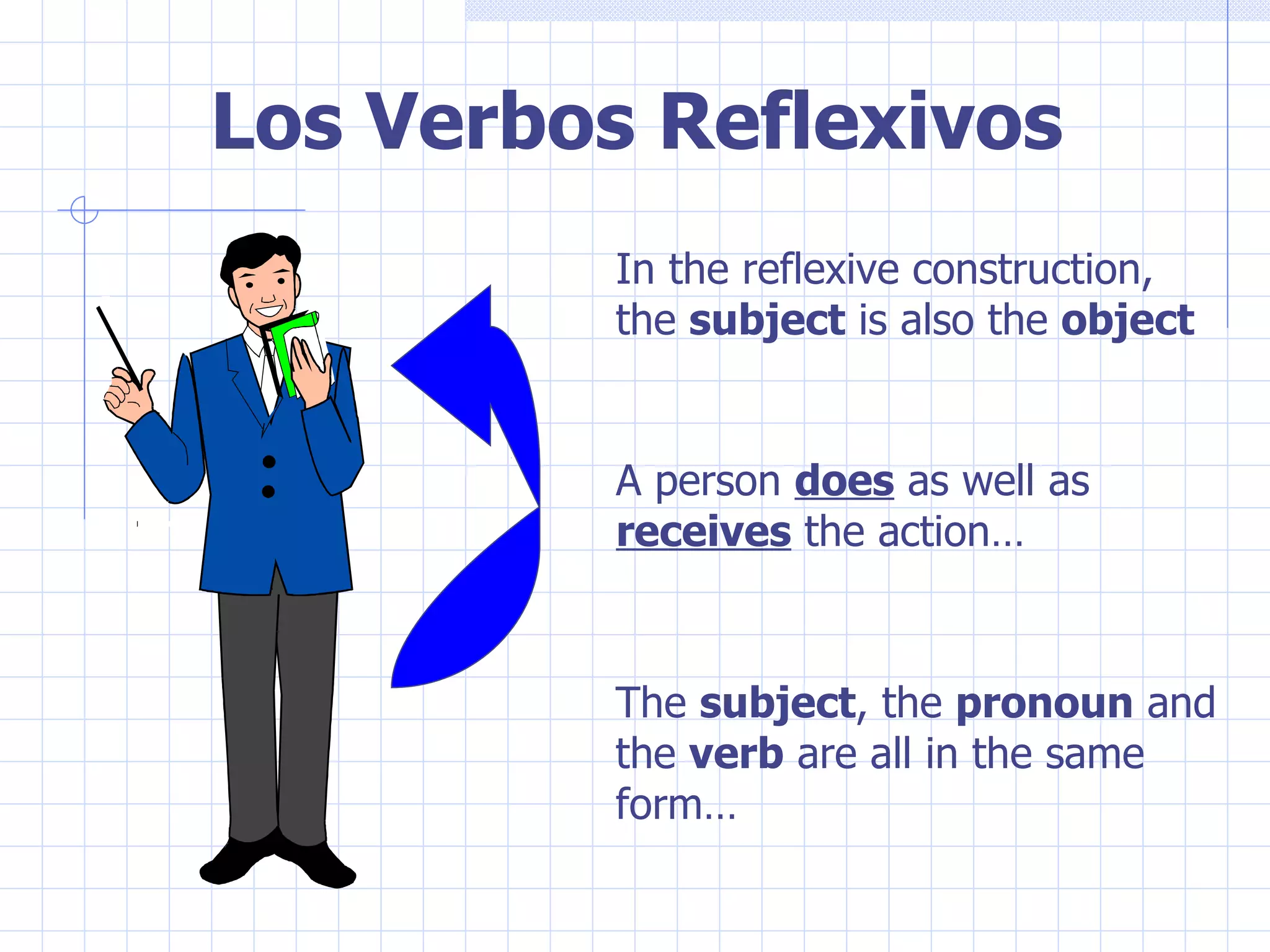 Los Verbos Reflexivos

In the reflexive construction, the subject is also the object

A person does as well as receives the action…

The subject, the pronoun and the verb are all in the same form…